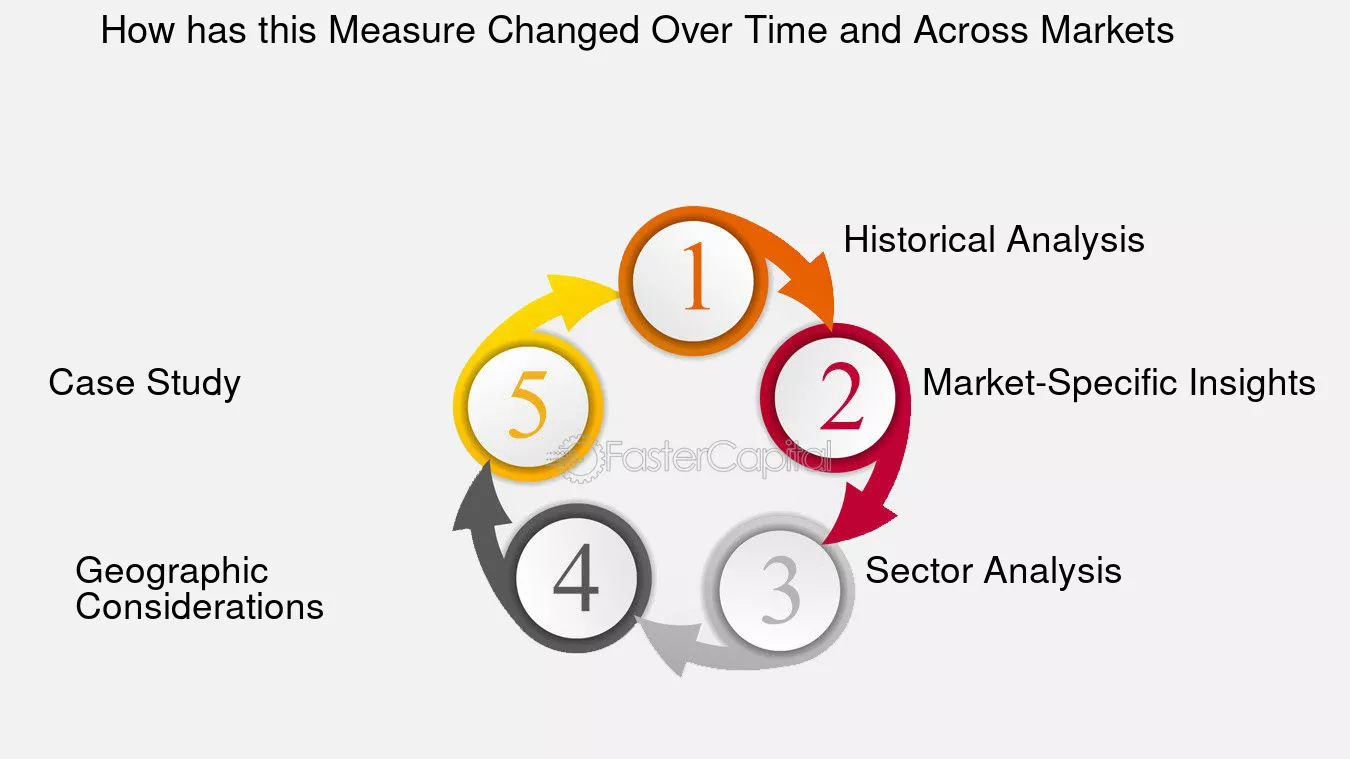 How has this Measure Changed Over Time and Across Markets

1
Historical Analysis

2
Market-Specific Insights

3
Sector Analysis

4
Geographic Considerations

5
Case Study

FasterCapital